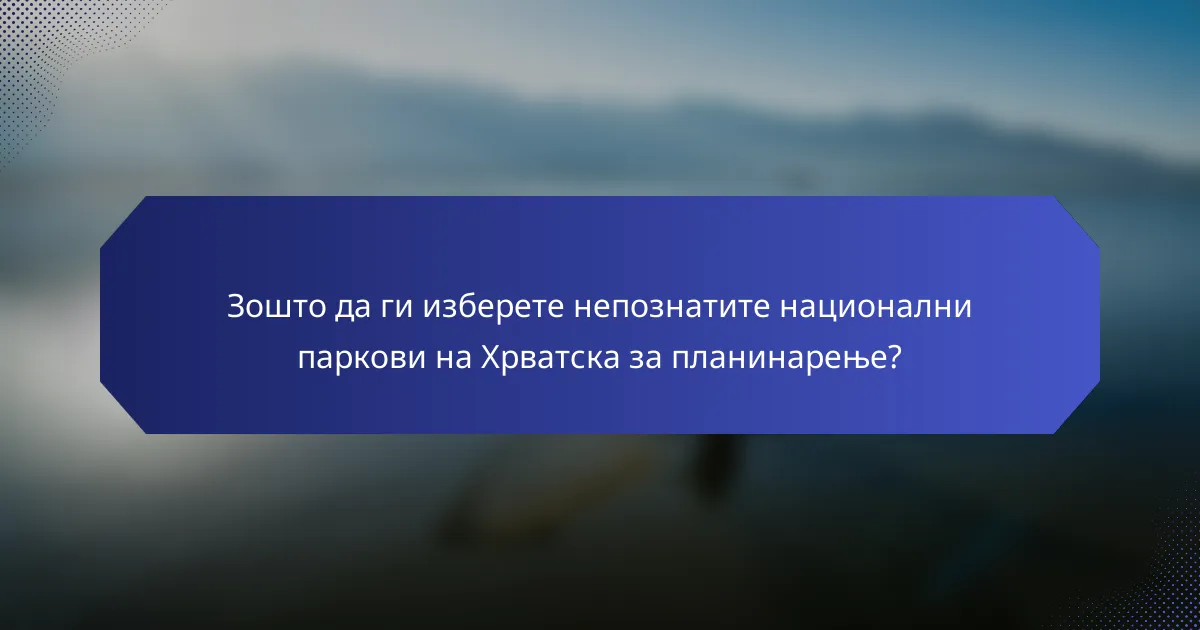 Зошто да ги изберете непознатите национални паркови на Хрватска за планинарење?